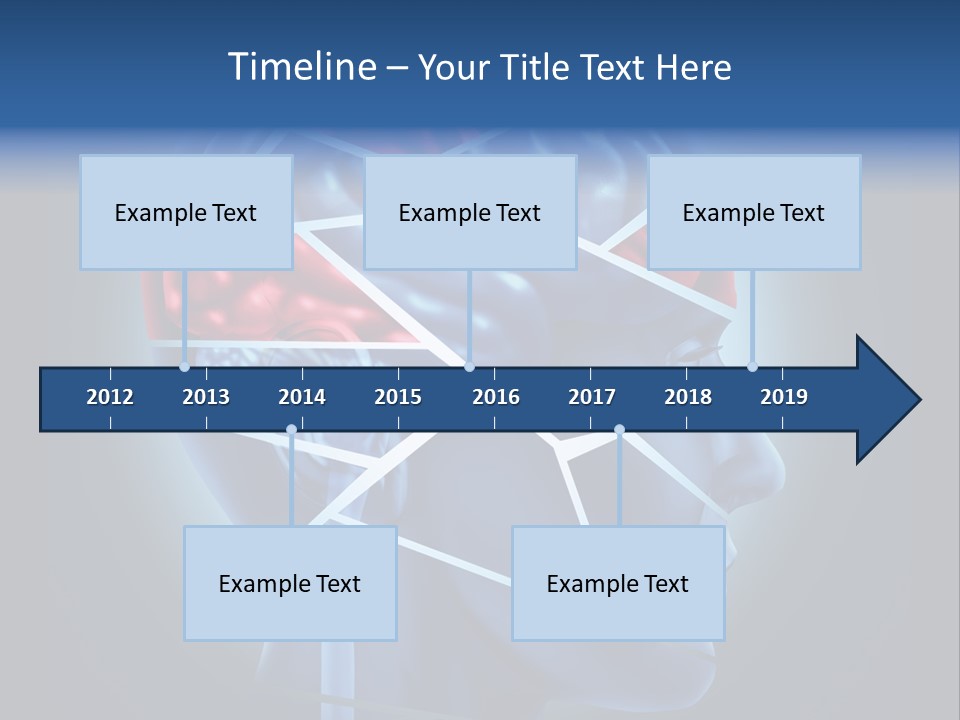 Timeline – Your Title Text Here

Example Text

Example Text

Example Text

2012 2013 2014 2015 2016 2017 2018 2019

Example Text

Example Text